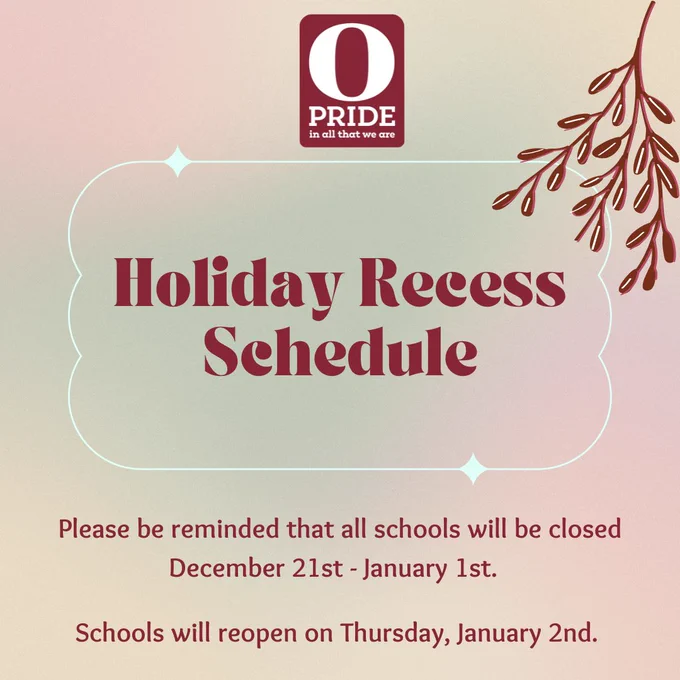 O
PRIDE
in all that we are

Holiday Recess Schedule

Please be reminded that all schools will be closed December 21st - January 1st.

Schools will reopen on Thursday, January 2nd.